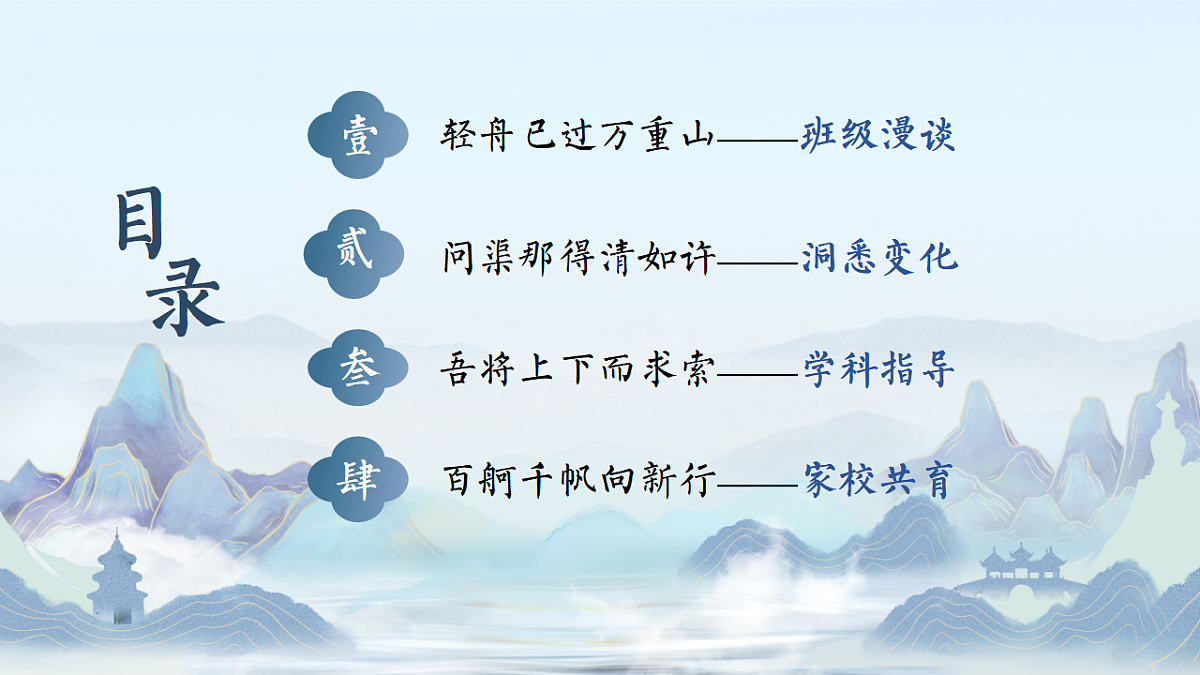 目录

壹 轻舟已过万重山——班级漫谈

贰 问渠那得清如许——洞悉变化

叁 吾将上下而求索——学科指导

肆 百舸千帆向新行——家校共育